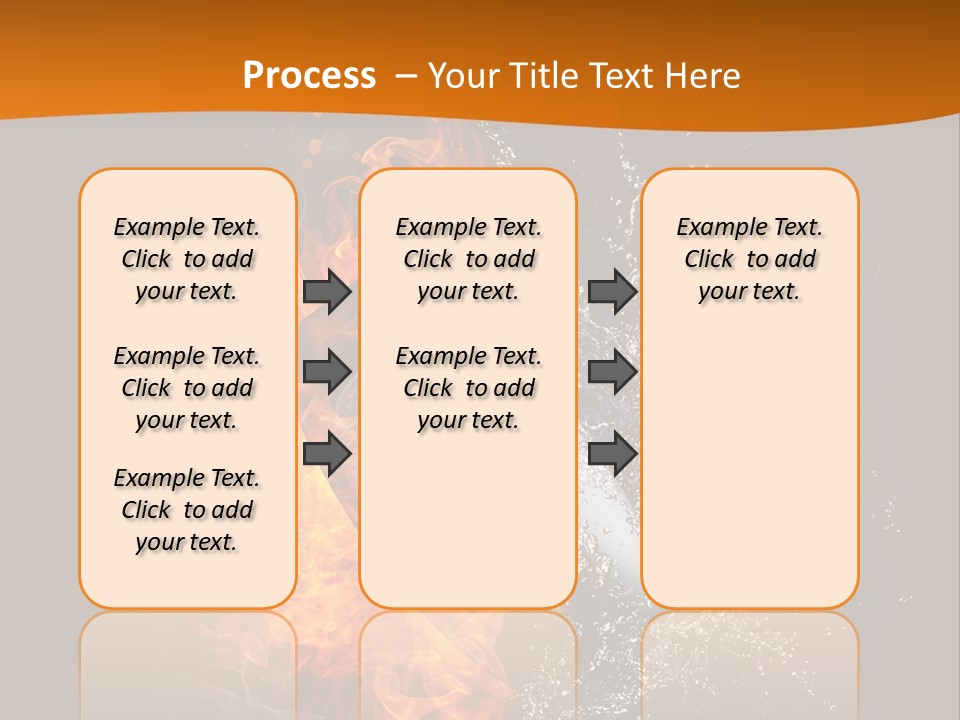 Process – Your Title Text Here

Example Text. Click to add your text.

Example Text. Click to add your text.

Example Text. Click to add your text.

Example Text. Click to add your text.

Example Text. Click to add your text.

Example Text. Click to add your text.